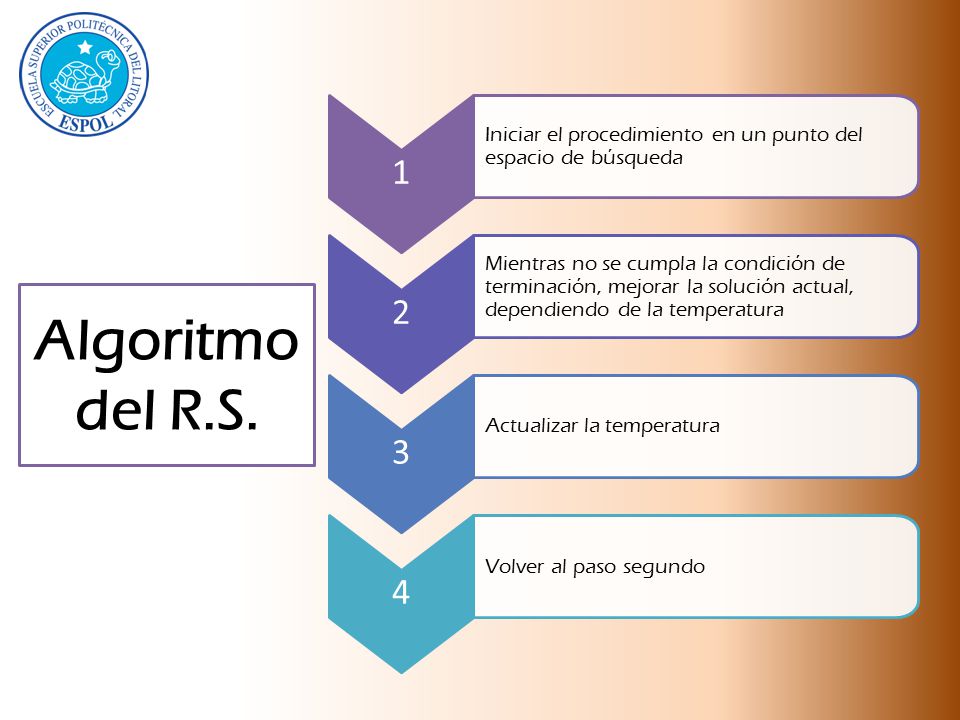 ESCUELA SUPERIOR POLITÉCNICA DEL LITORAL
ESPOL

Algoritmo del R.S.

1
Iniciar el procedimiento en un punto del espacio de búsqueda

2
Mientras no se cumpla la condición de terminación, mejorar la solución actual, dependiendo de la temperatura

3
Actualizar la temperatura

4
Volver al paso segundo